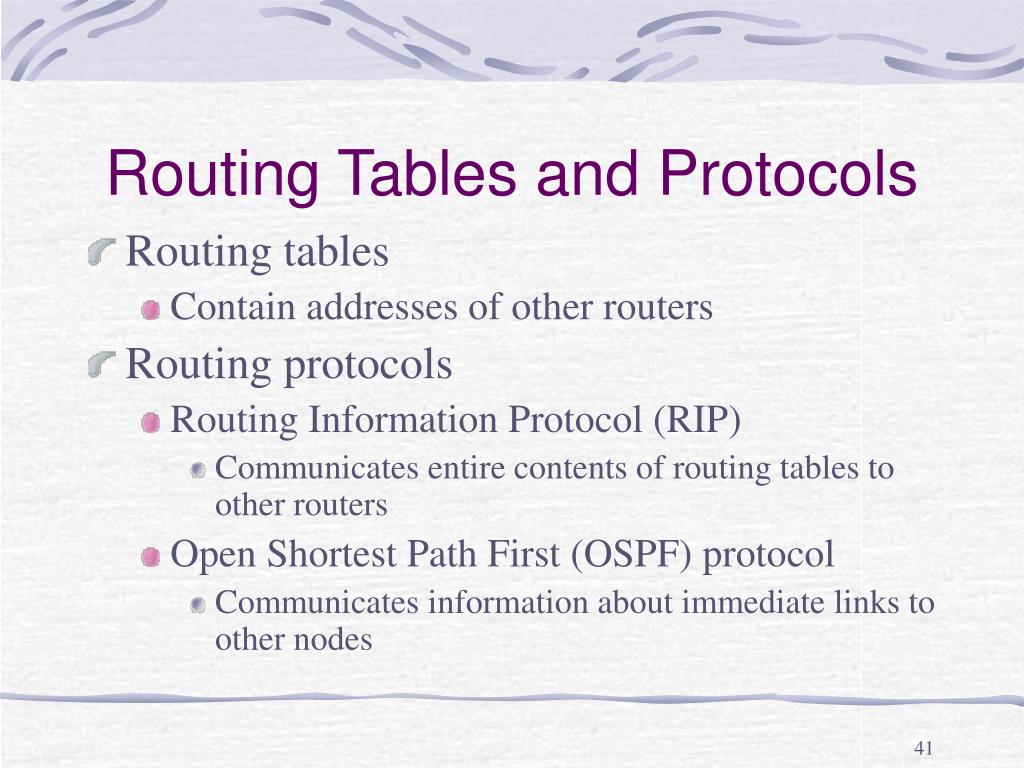 Routing Tables and Protocols

Routing tables

Contain addresses of other routers

Routing protocols

Routing Information Protocol (RIP)

Communicates entire contents of routing tables to other routers

Open Shortest Path First (OSPF) protocol

Communicates information about immediate links to other nodes

41